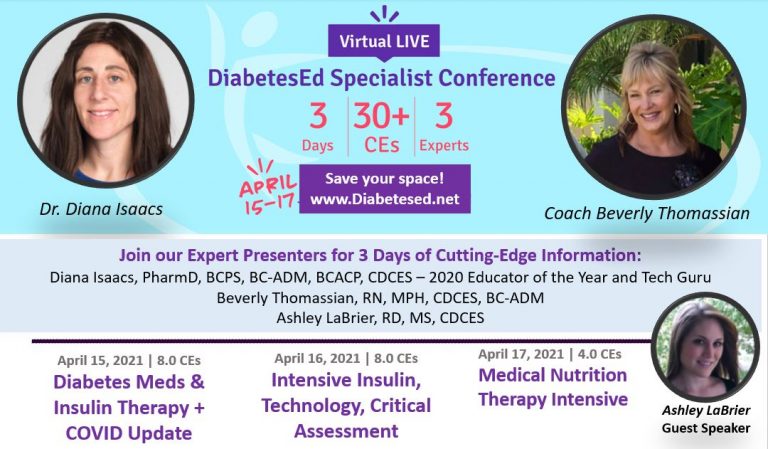 Virtual LIVE

DiabetesEd Specialist Conference

3 Days | 30+ CEs | 3 Experts

APRIL 15-17

Save your space!
www.Diabetesed.net

Dr. Diana Isaacs

Coach Beverly Thomassian

Join our Expert Presenters for 3 Days of Cutting-Edge Information:
Diana Isaacs, PharmD, BCPS, BC-ADM, BCACP, CDCES – 2020 Educator of the Year and Tech Guru
Beverly Thomassian, RN, MPH, CDCES, BC-ADM
Ashley LaBrier, RD, MS, CDCES

April 15, 2021 | 8.0 CEs
Diabetes Meds & Insulin Therapy + COVID Update

April 16, 2021 | 8.0 CEs
Intensive Insulin, Technology, Critical Assessment

April 17, 2021 | 4.0 CEs
Medical Nutrition Therapy Intensive

Ashley LaBrier
Guest Speaker